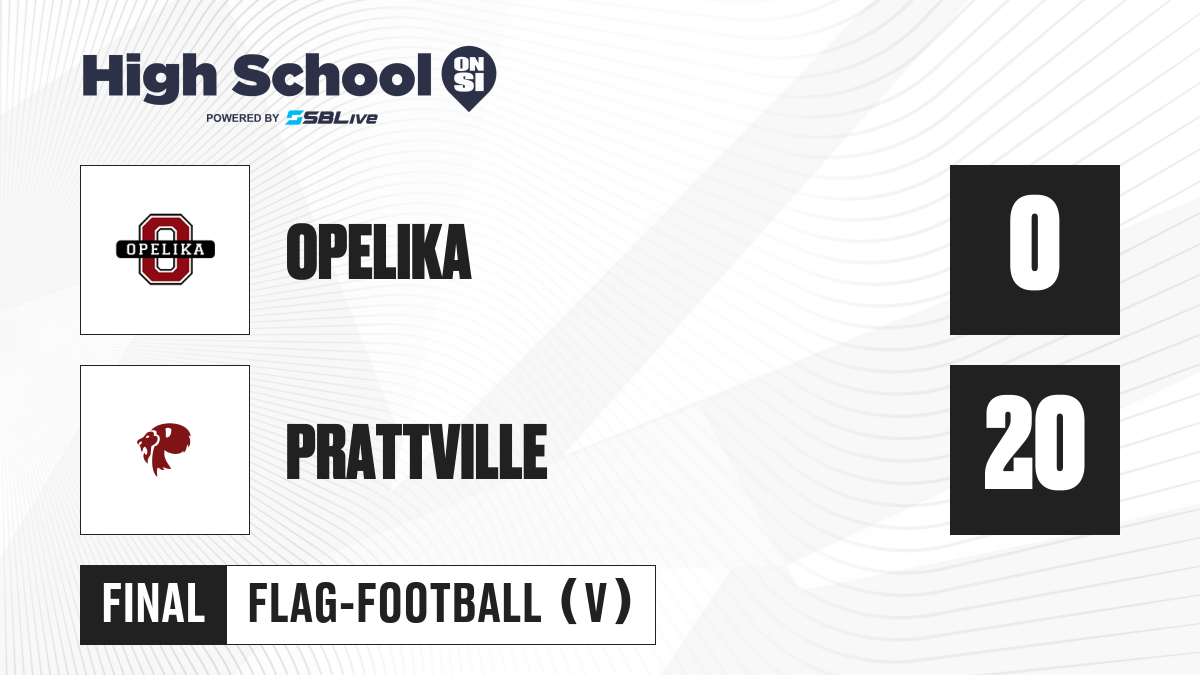 High School ON SI
POWERED BY SBLive

OPELIKA

OPELIKA

0

PRATTVILLE

20

FINAL

FLAG-FOOTBALL (V)